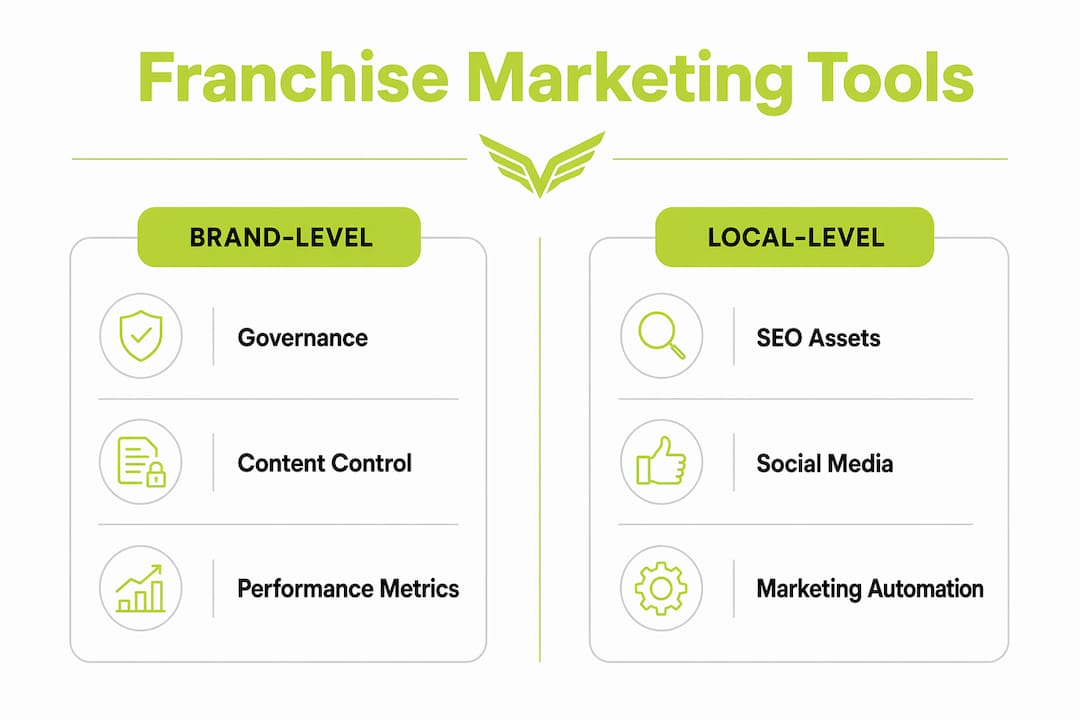 Franchise Marketing Tools

BRAND-LEVEL

Governance

Content Control

Performance Metrics

LOCAL-LEVEL

SEO Assets

Social Media

Marketing Automation